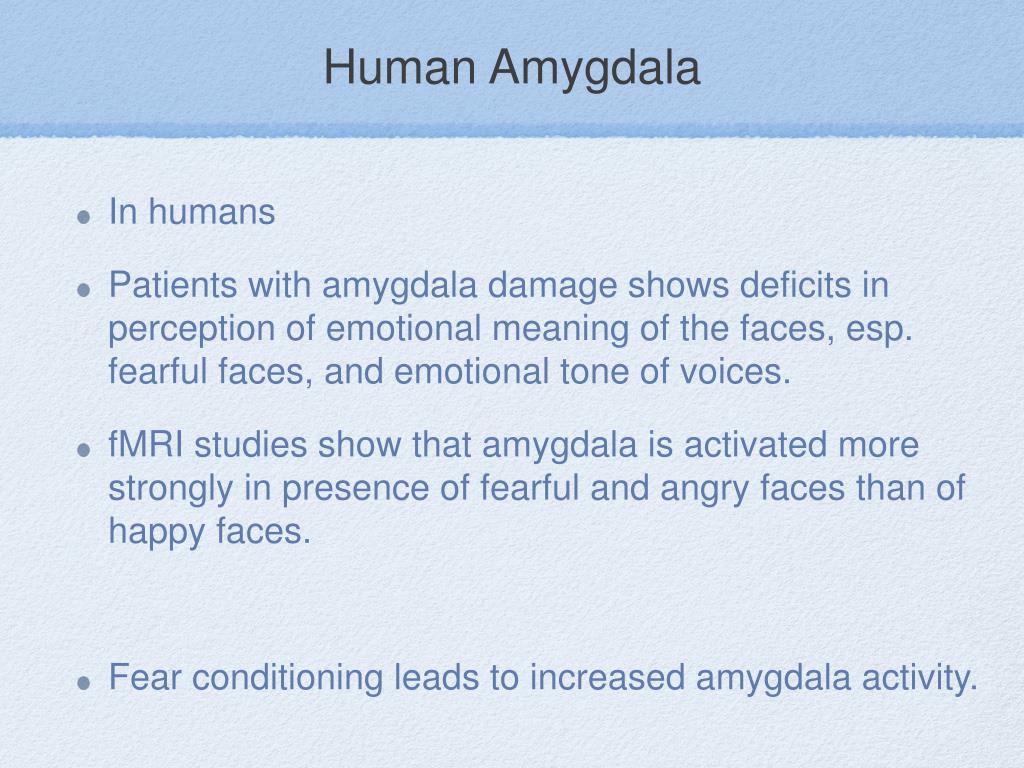 Human Amygdala

- In humans
- Patients with amygdala damage shows deficits in perception of emotional meaning of the faces, esp. fearful faces, and emotional tone of voices.
- fMRI studies show that amygdala is activated more strongly in presence of fearful and angry faces than of happy faces.
- Fear conditioning leads to increased amygdala activity.